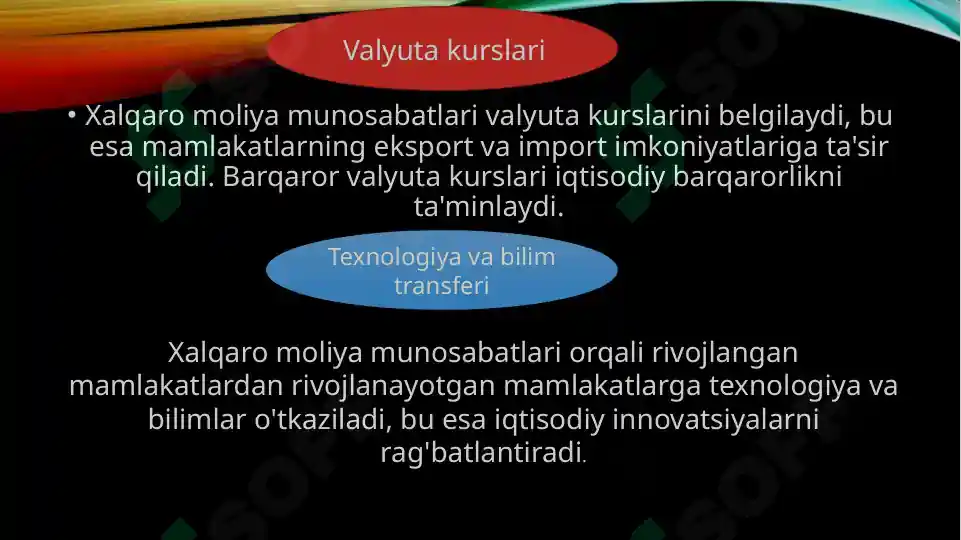 Valyuta kurslari

• Xalqaro moliya munosabatlari valyuta kurslarini belgilaydi, bu esa mamlakatlarning eksport va import imkoniyatlariga ta'sir qiladi. Barqaror valyuta kurslari iqtisodiy barqarorlikni ta'minlaydi.

Texnologiya va bilim transferi

Xalqaro moliya munosabatlari orqali rivojlangan mamlakatlardan rivojlanayotgan mamlakatlarga texnologiya va bilimlar o'tkaziladi, bu esa iqtisodiy innovatsiyalarni rag'batlantiradi.